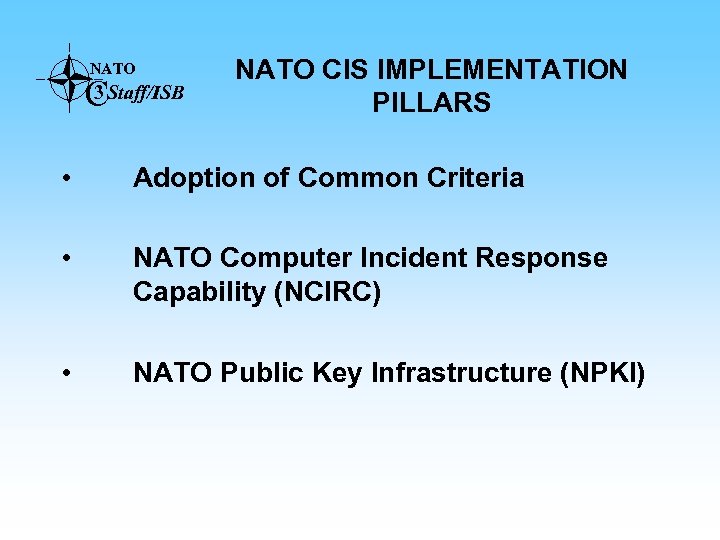 NATO
C3 Staff/ISB

NATO CIS IMPLEMENTATION PILLARS

• Adoption of Common Criteria

• NATO Computer Incident Response Capability (NCIRC)

• NATO Public Key Infrastructure (NPKI)